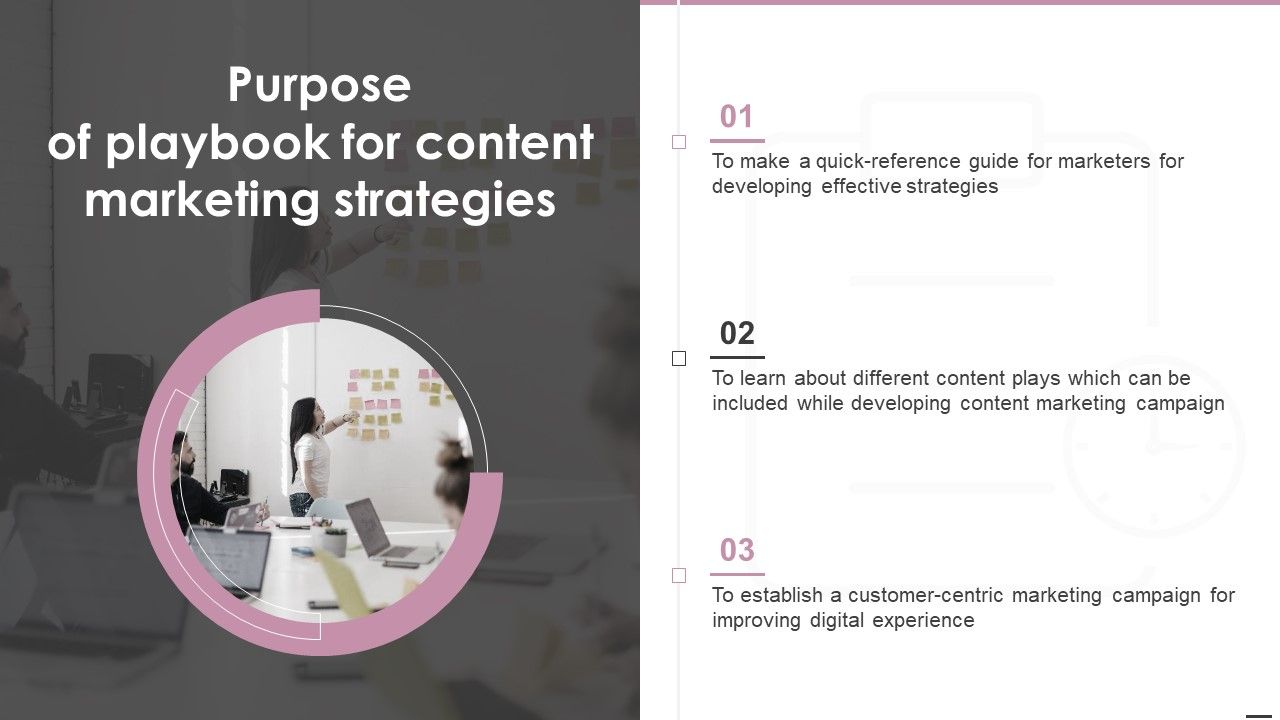 Purpose
of playbook for content marketing strategies

01
To make a quick-reference guide for marketers for developing effective strategies

02
To learn about different content plays which can be included while developing content marketing campaign

03
To establish a customer-centric marketing campaign for improving digital experience